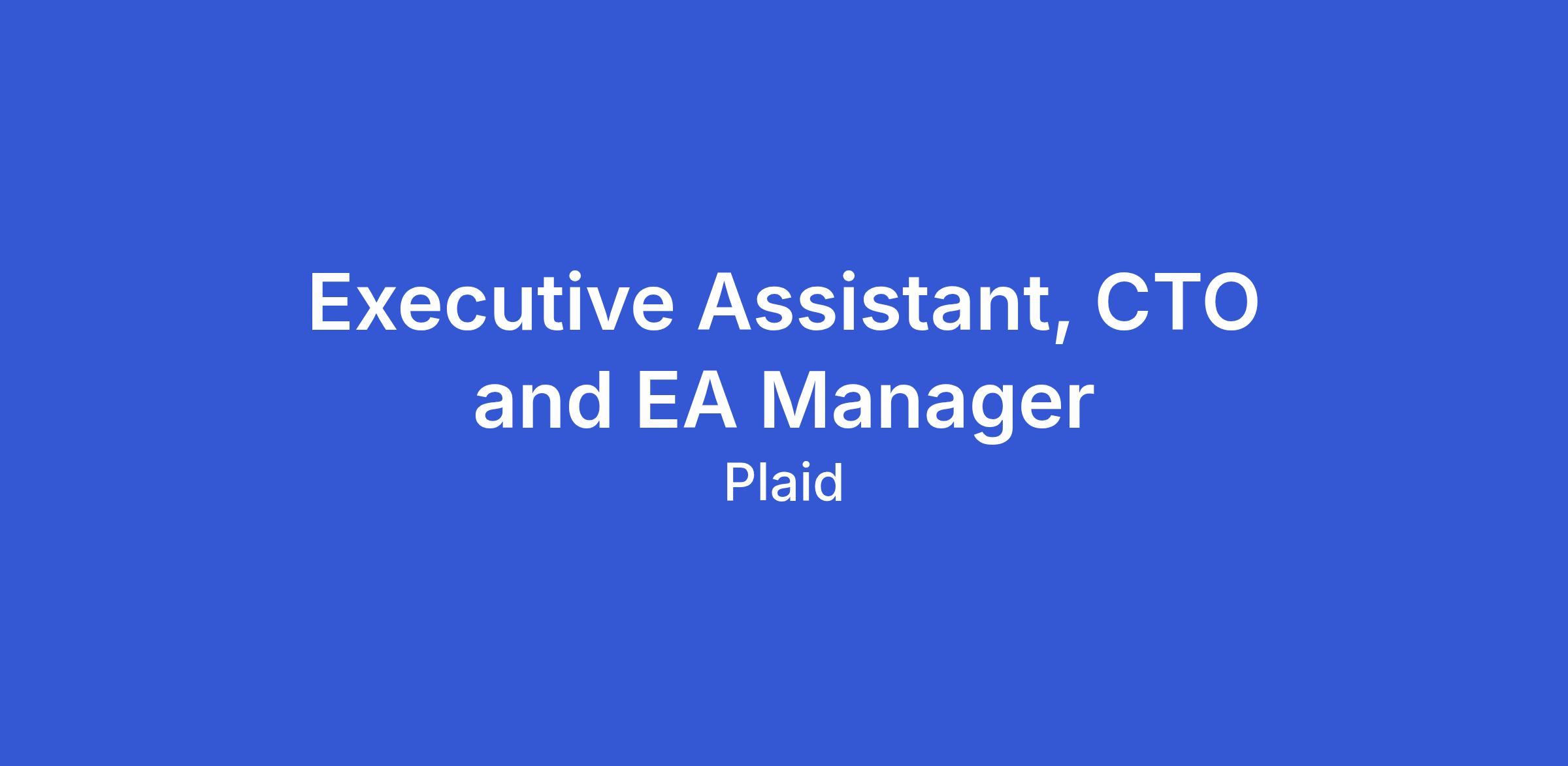 Executive Assistant, CTO and EA Manager

Plaid